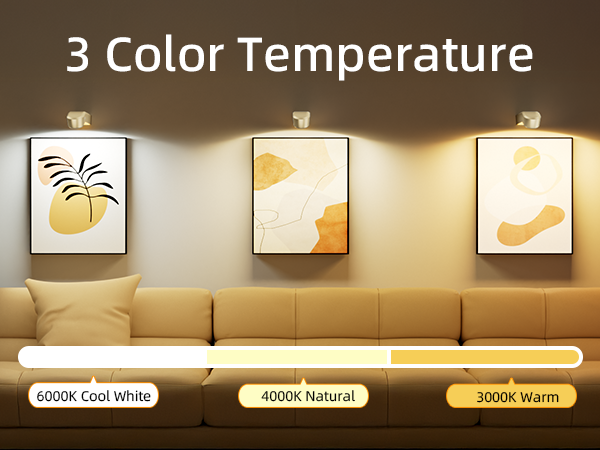 3 Color Temperature

6000K Cool White

4000K Natural

3000K Warm